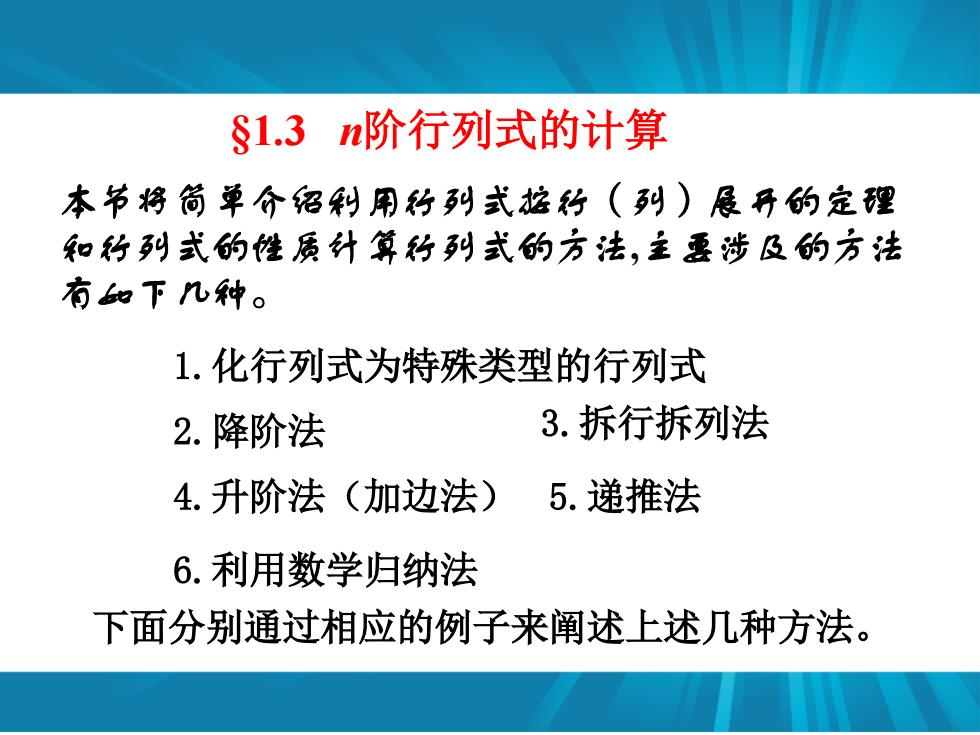 §1.3　$n$阶行列式的计算

本节将简单介绍利用行列式按行（列）展开的定理和行列式的性质计算行列式的方法,主要涉及的方法有如下几种。

1. 化行列式为特殊类型的行列式

2. 降阶法　　3. 拆行拆列法

4. 升阶法（加边法）　5. 递推法

6. 利用数学归纳法

下面分别通过相应的例子来阐述上述几种方法。